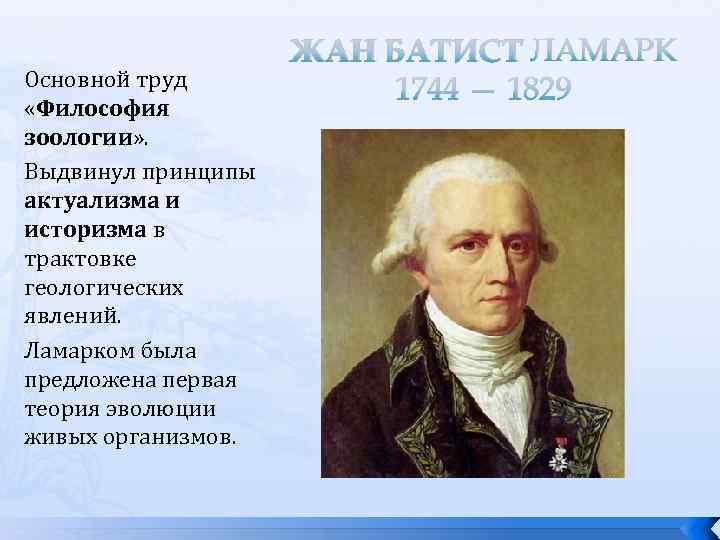 ЖАН БАТИСТ ЛАМАРК
1744 – 1829

Основной труд «Философия зоологии».

Выдвинул принципы актуализма и историзма в трактовке геологических явлений.

Ламарком была предложена первая теория эволюции живых организмов.